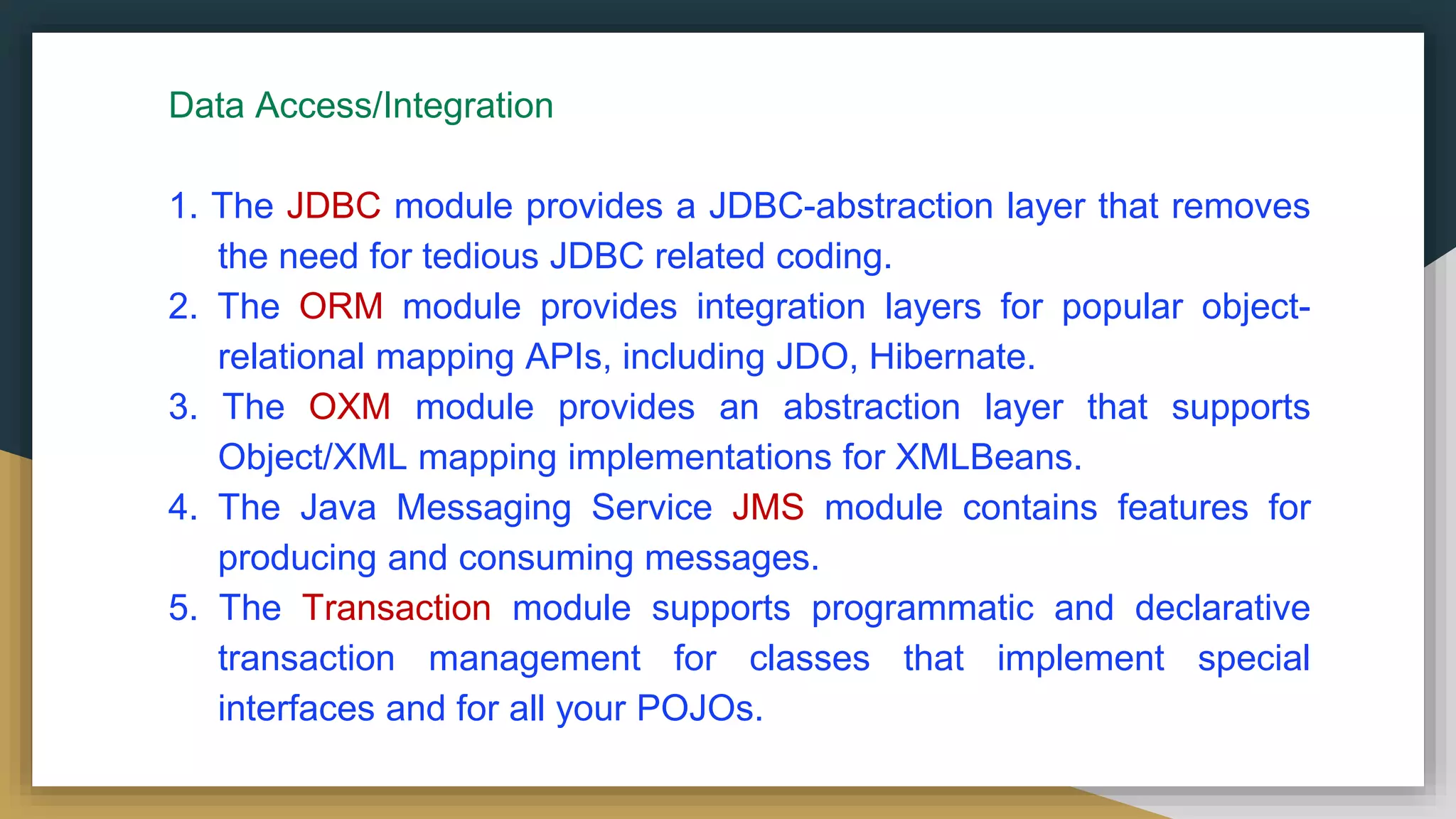 Data Access/Integration

1. The JDBC module provides a JDBC-abstraction layer that removes the need for tedious JDBC related coding.
2. The ORM module provides integration layers for popular object-relational mapping APIs, including JDO, Hibernate.
3. The OXM module provides an abstraction layer that supports Object/XML mapping implementations for XMLBeans.
4. The Java Messaging Service JMS module contains features for producing and consuming messages.
5. The Transaction module supports programmatic and declarative transaction management for classes that implement special interfaces and for all your POJOs.